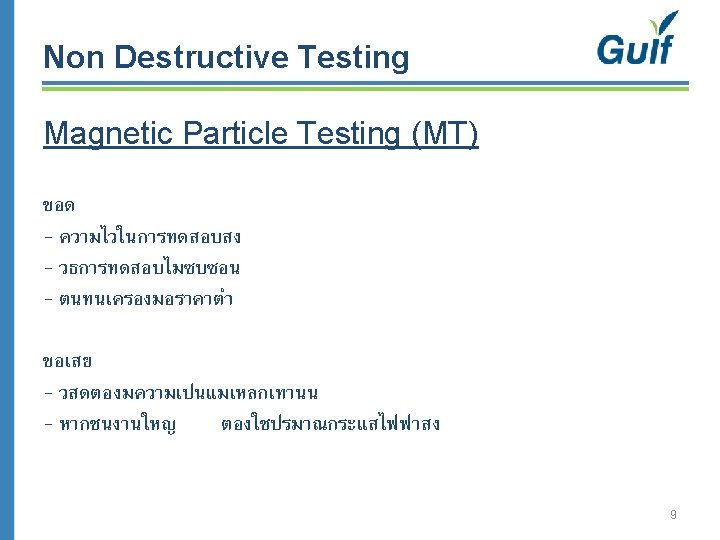 Non Destructive Testing

Gulf

Magnetic Particle Testing (MT)

ขอด
- ความไวในการทดสอบสง
- วธการทดสอบไมซบซอน
- ตนทนเครองมอราคาต่ำ

ขอเสย
- วสดตองมความเปนแมเหลกเทานน
- หากชนงานใหญ ตองใชปรมาณกระแสไฟฟาสง

9